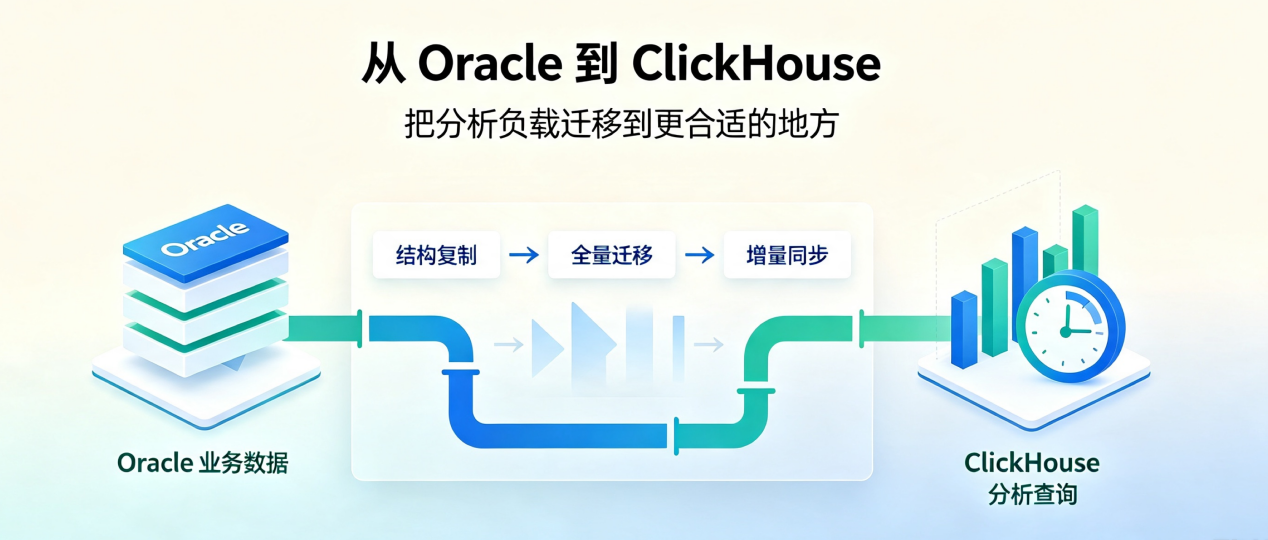 从 Oracle 到 ClickHouse

把分析负载迁移到更合适的地方

Oracle

结构复制 → 全量迁移 → 增量同步

Oracle 业务数据

ClickHouse
分析查询